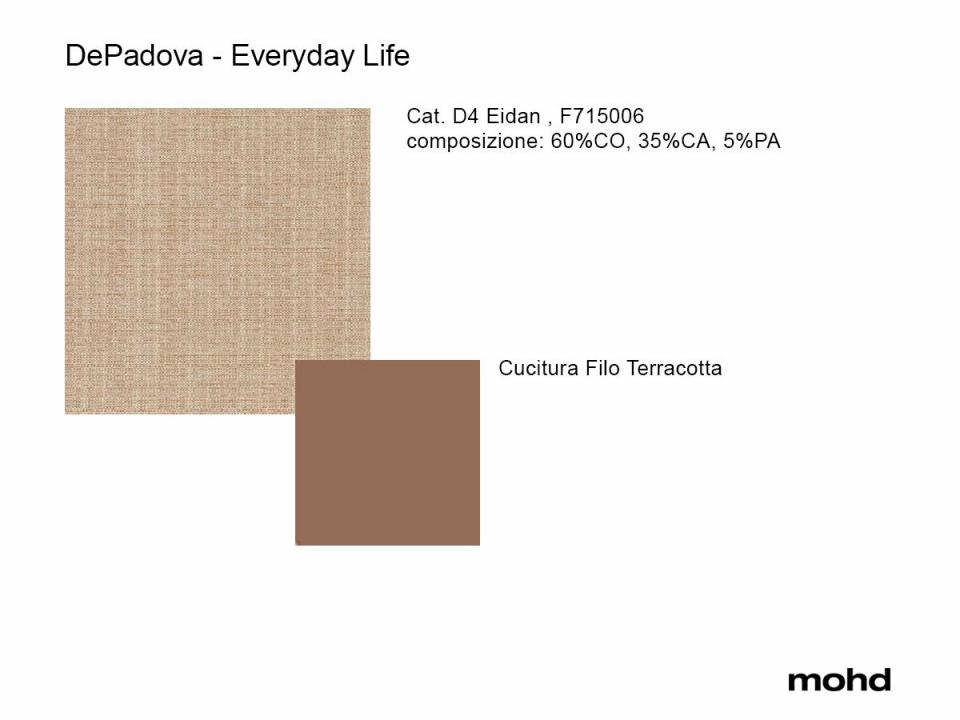 DePadova - Everyday Life

Cat. D4 Eidan , F715006
composizione: 60%CO, 35%CA, 5%PA

Cucitura Filo Terracotta

mohd